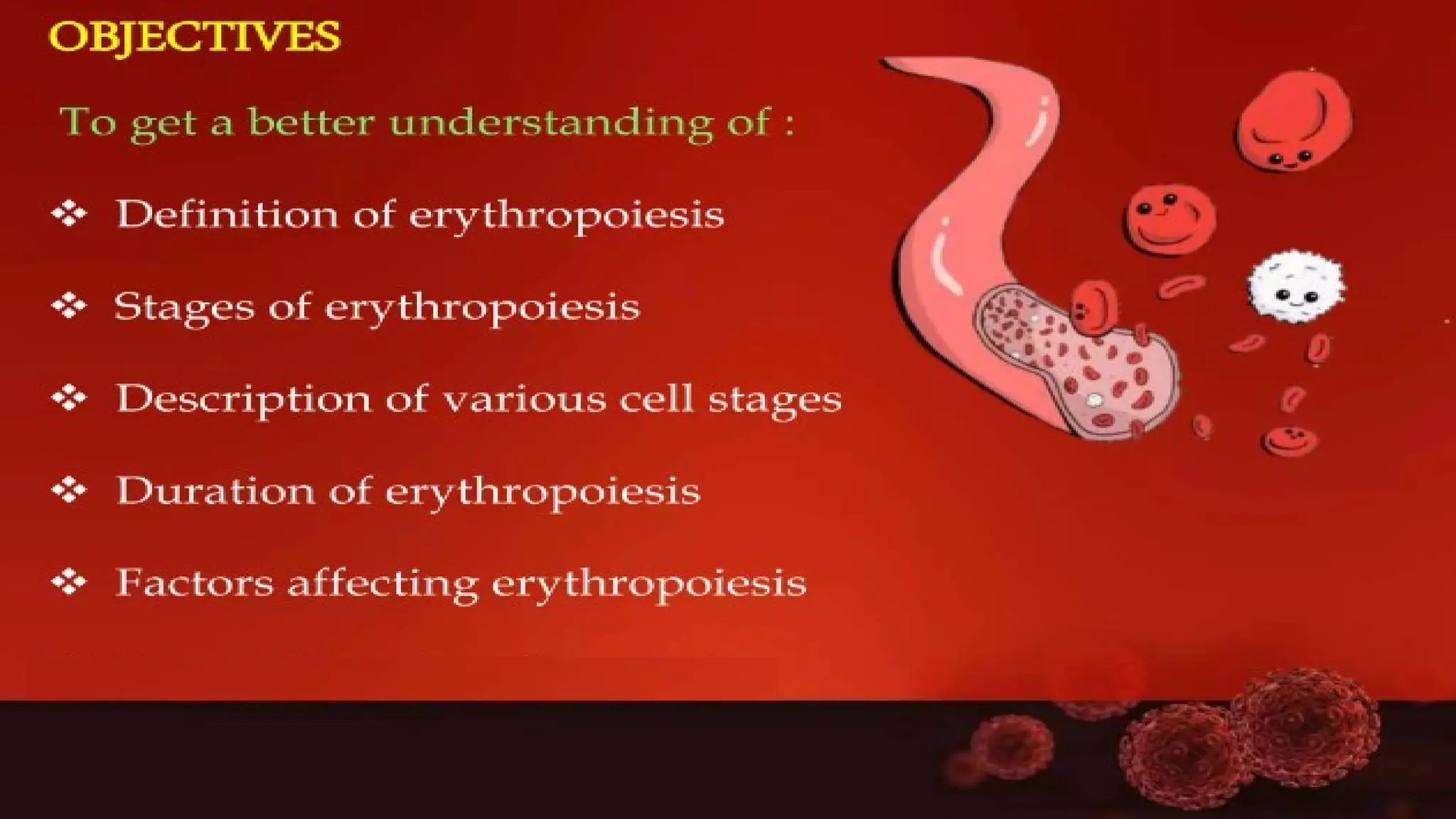 OBJECTIVES

To get a better understanding of :

❖ Definition of erythropoiesis

❖ Stages of erythropoiesis

❖ Description of various cell stages

❖ Duration of erythropoiesis

❖ Factors affecting erythropoiesis